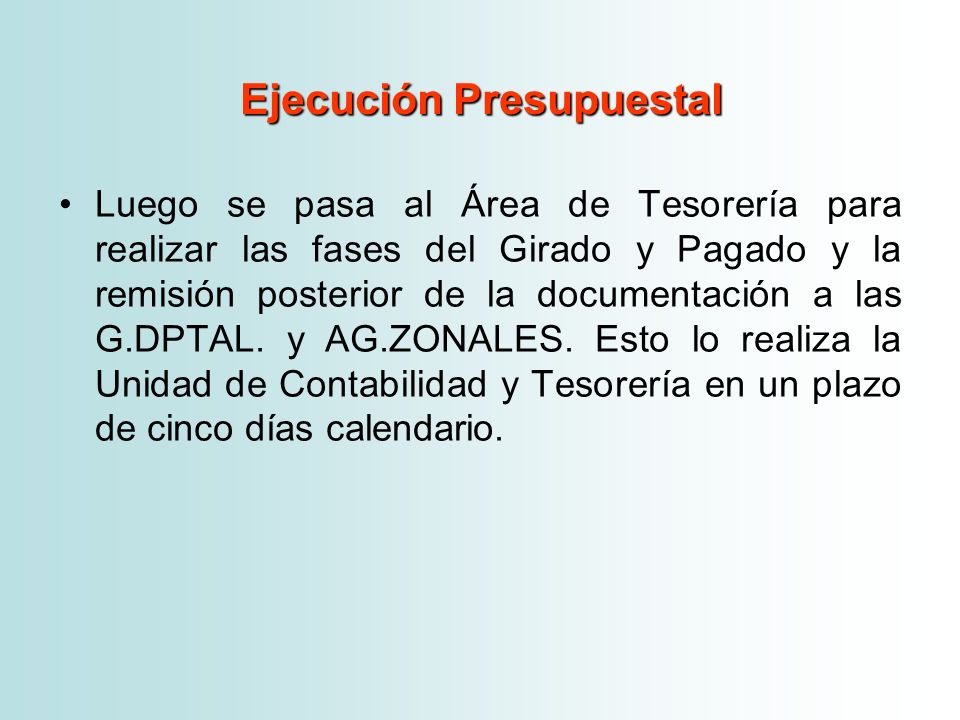 Ejecución Presupuestal

• Luego se pasa al Área de Tesorería para realizar las fases del Girado y Pagado y la remisión posterior de la documentación a las G.DPTAL. y AG.ZONALES. Esto lo realiza la Unidad de Contabilidad y Tesorería en un plazo de cinco días calendario.